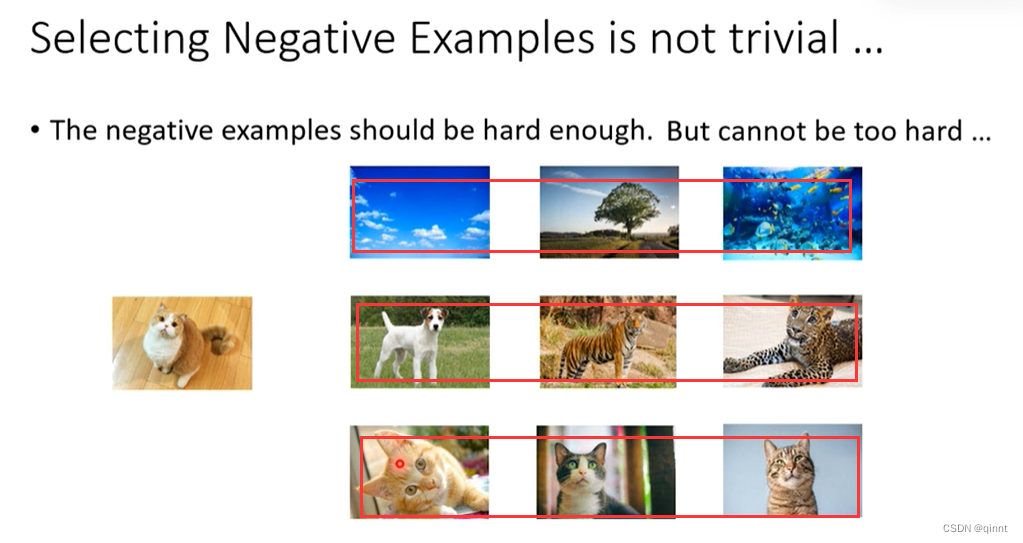 Selecting Negative Examples is not trivial ...

• The negative examples should be hard enough. But cannot be too hard ...

CSDN @qinnt